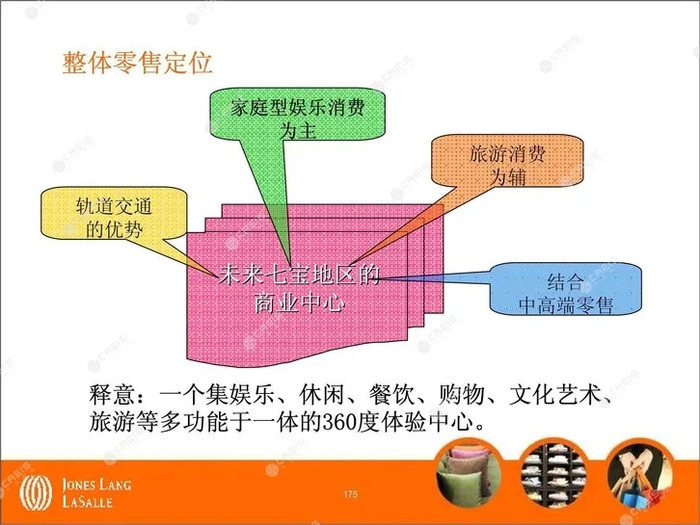 整体零售定位

家庭型娱乐消费为主

旅游消费为辅

轨道交通的优势

未来七宝地区的商业中心

结合中高端零售

释意：一个集娱乐、休闲、餐饮、购物、文化艺术、旅游等多功能于一体的360度体验中心。

JONES LANG LASALLE

175